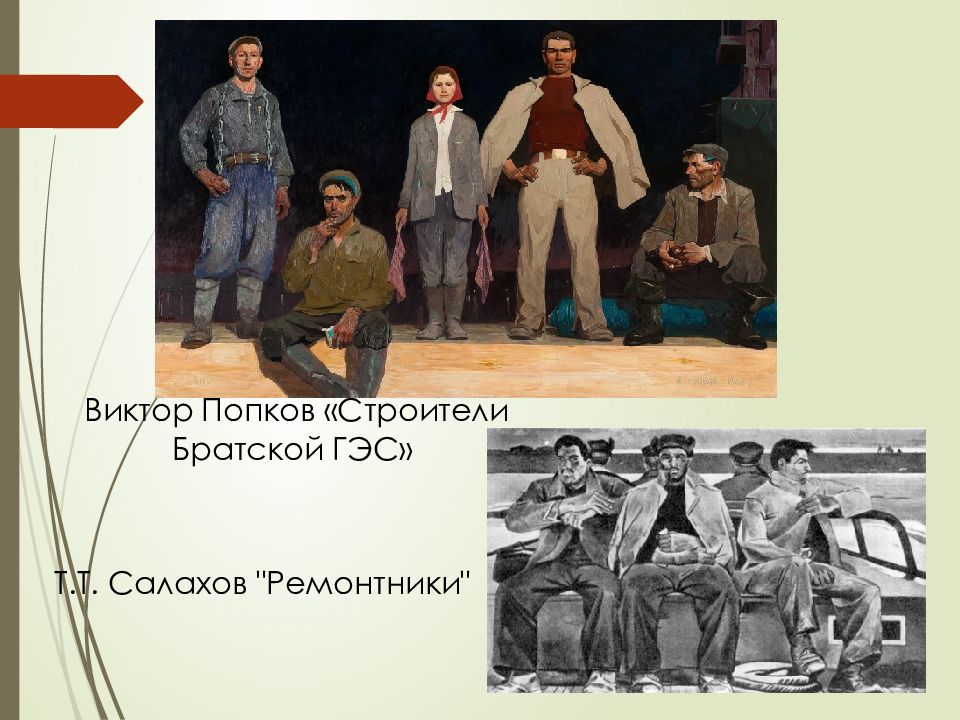 Виктор Попков «Строители Братской ГЭС»

Т.Т. Салахов "Ремонтники"